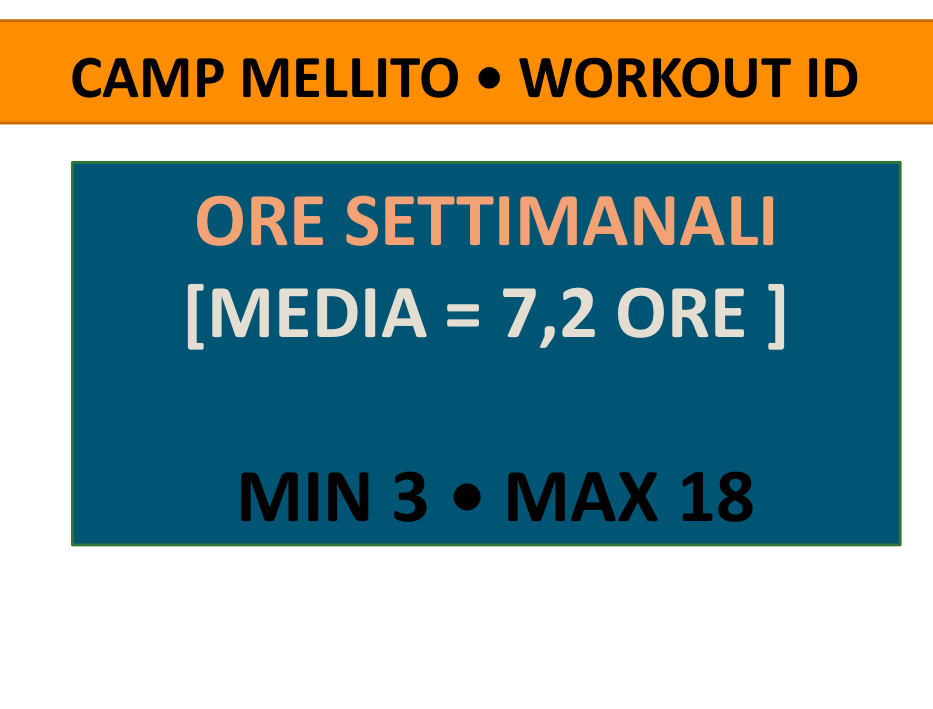 CAMP MELLITO • WORKOUT ID

ORE SETTIMANALI
[MEDIA = 7,2 ORE ]

MIN 3 • MAX 18